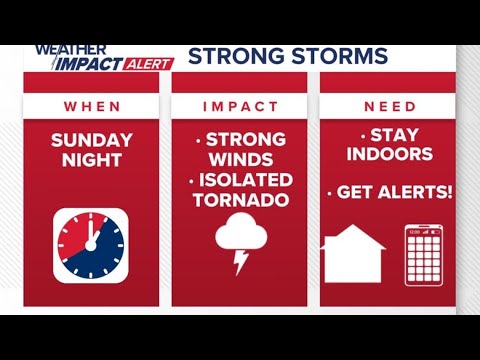 WEATHER IMPACT ALERT

STRONG STORMS

WHEN

SUNDAY NIGHT

IMPACT

· STRONG WINDS
· ISOLATED TORNADO

NEED

· STAY INDOORS

· GET ALERTS!

12:00